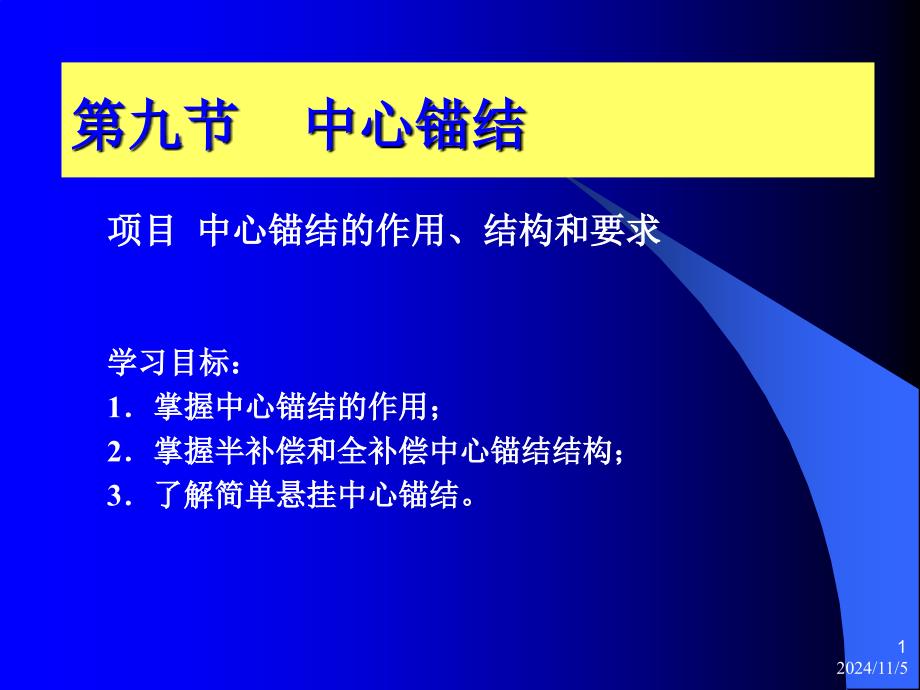 第九节　中心锚结

项目 中心锚结的作用、结构和要求

学习目标：
1．掌握中心锚结的作用；
2．掌握半补偿和全补偿中心锚结结构；
3．了解简单悬挂中心锚结。

1
2024/11/5